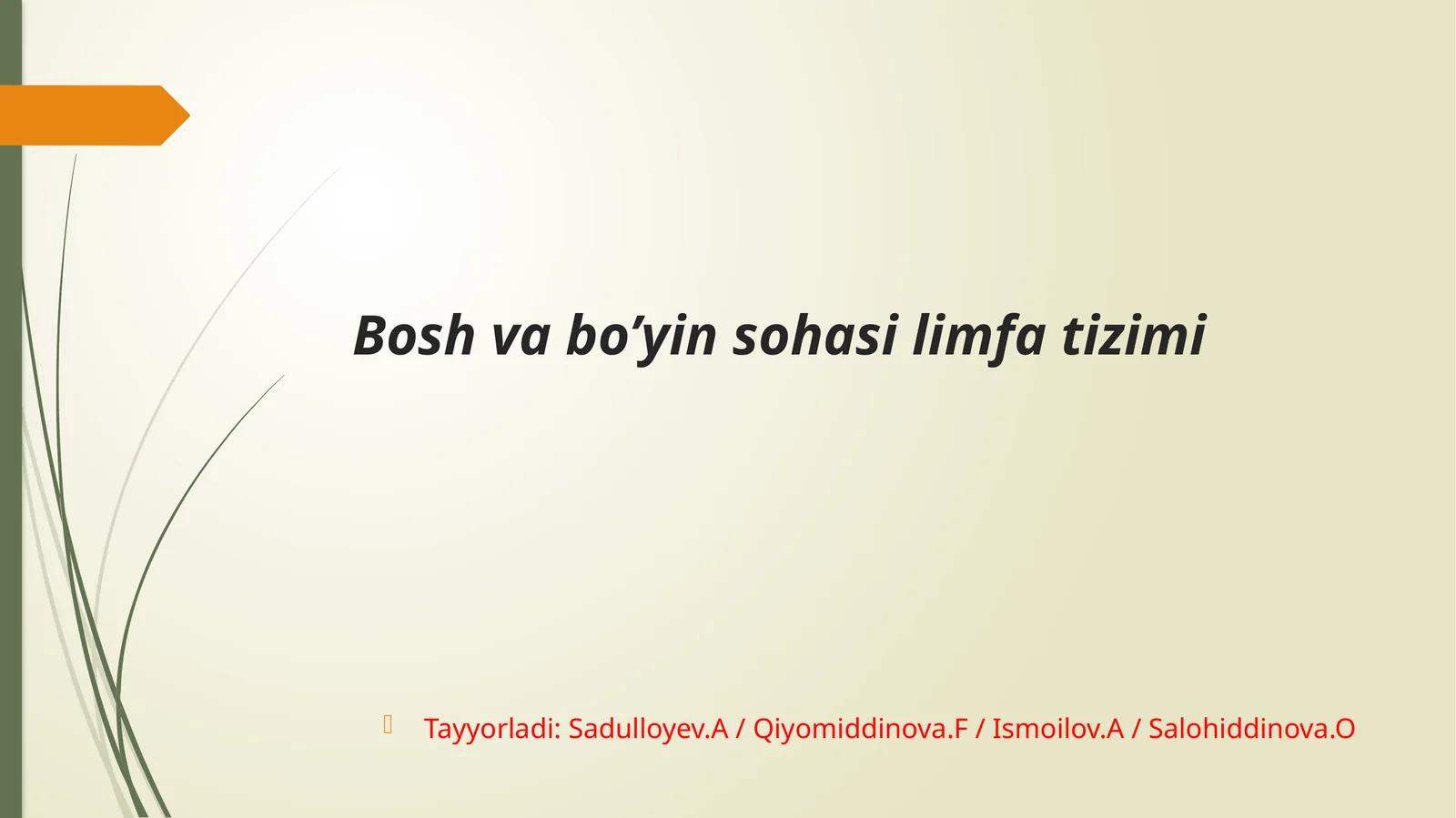 Bosh va bo’yin sohasi limfa tizimi

Tayyorladi: Sadulloyev.A / Qiyomiddinova.F / Ismoilov.A / Salohiddinova.O